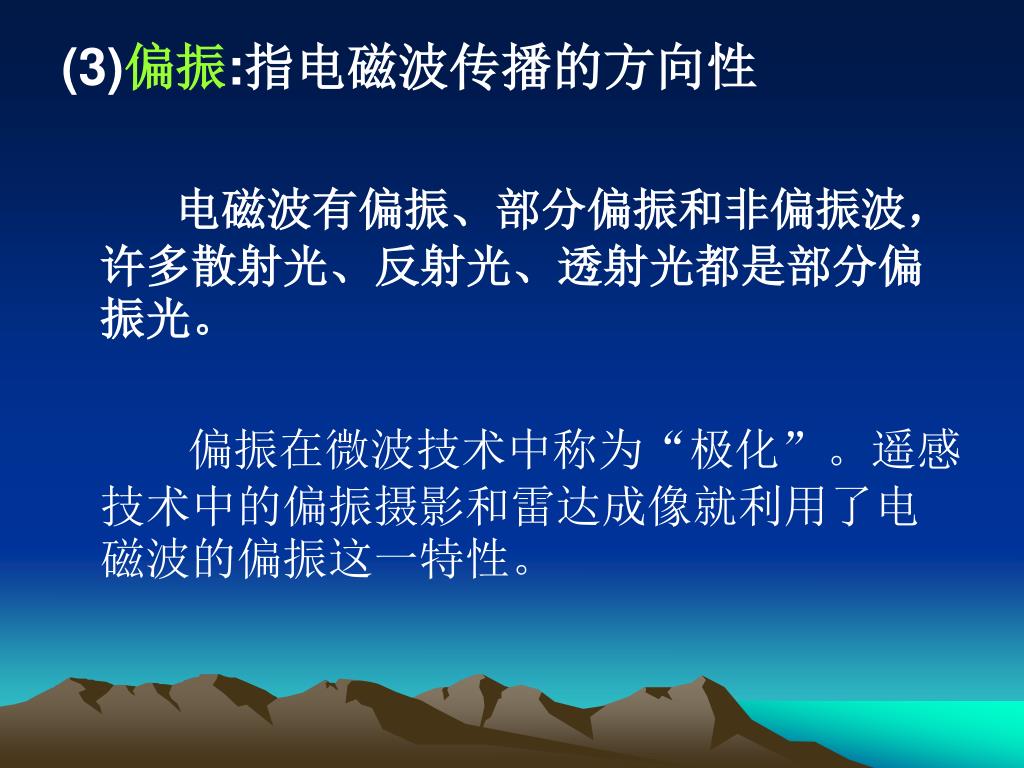 (3)偏振:指电磁波传播的方向性

电磁波有偏振、部分偏振和非偏振波，许多散射光、反射光、透射光都是部分偏振光。

偏振在微波技术中称为“极化”。遥感技术中的偏振摄影和雷达成像就利用了电磁波的偏振这一特性。